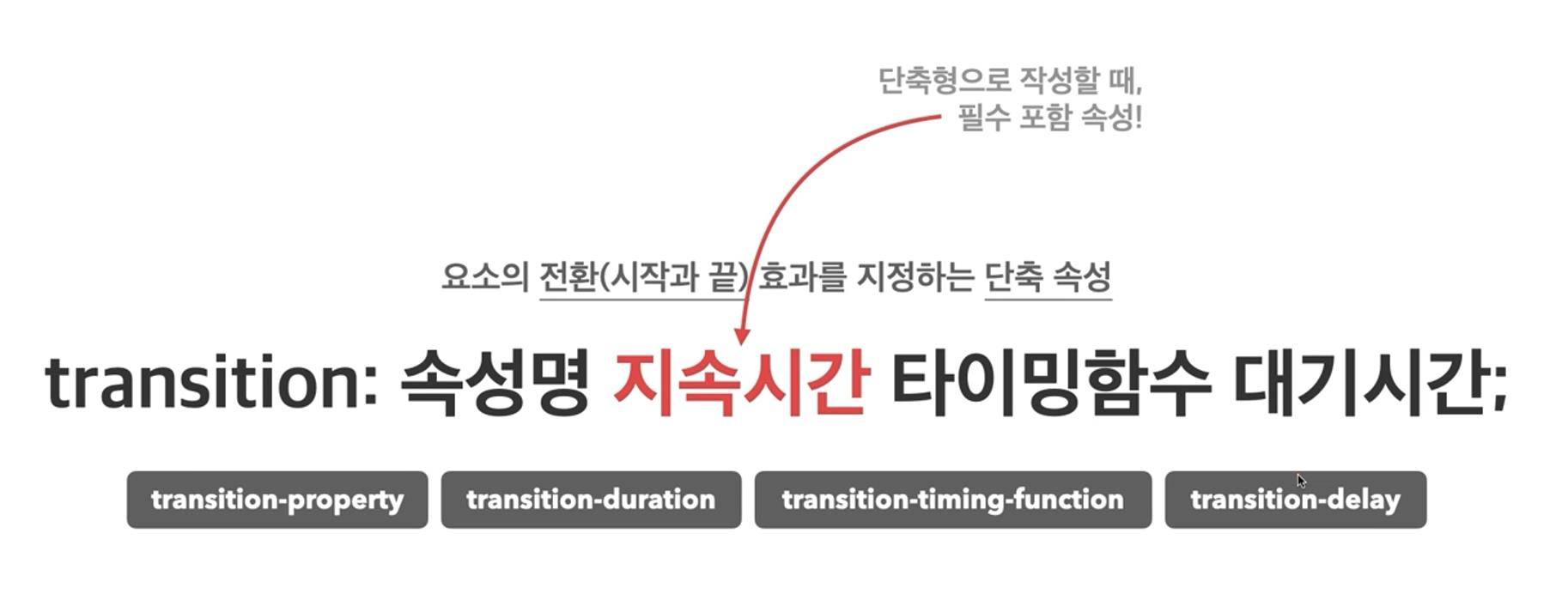 단축형으로 작성할 때,
필수 포함 속성!

요소의 전환(시작과 끝) 효과를 지정하는 단축 속성

transition: 속성명 지속시간 타이밍함수 대기시간;

transition-property
transition-duration
transition-timing-function
transition-delay